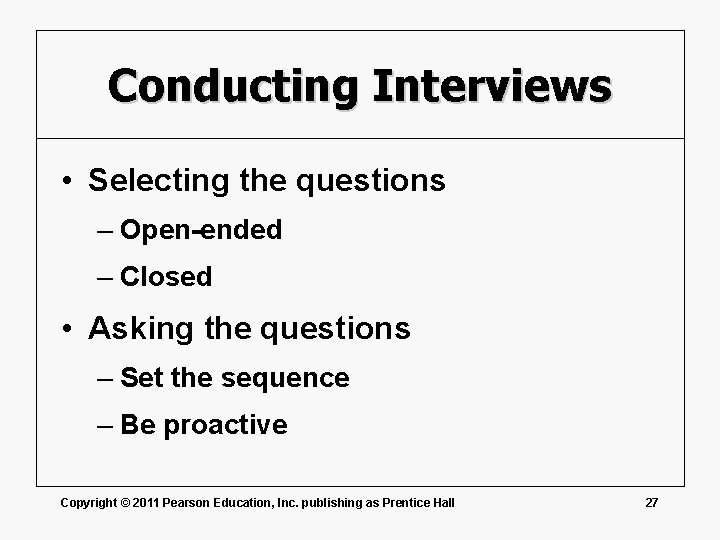 Conducting Interviews

• Selecting the questions
– Open-ended
– Closed

• Asking the questions
– Set the sequence
– Be proactive

Copyright © 2011 Pearson Education, Inc. publishing as Prentice Hall

27